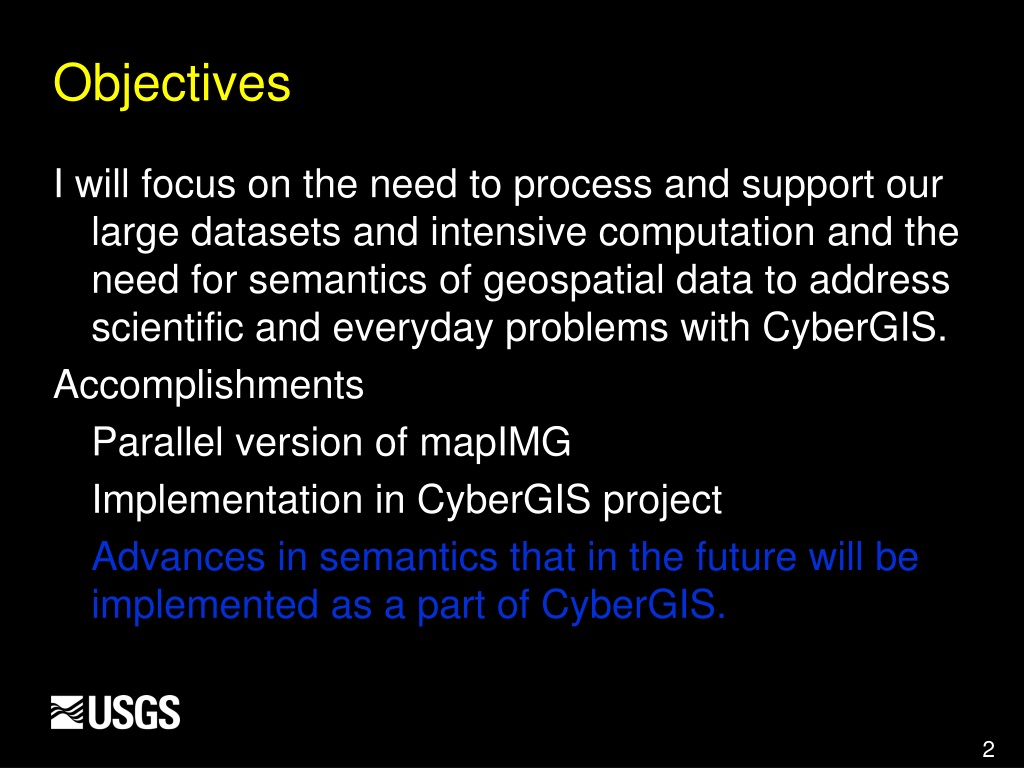 Objectives

I will focus on the need to process and support our large datasets and intensive computation and the need for semantics of geospatial data to address scientific and everyday problems with CyberGIS.

Accomplishments

Parallel version of mapIMG

Implementation in CyberGIS project

Advances in semantics that in the future will be implemented as a part of CyberGIS.

USGS

2